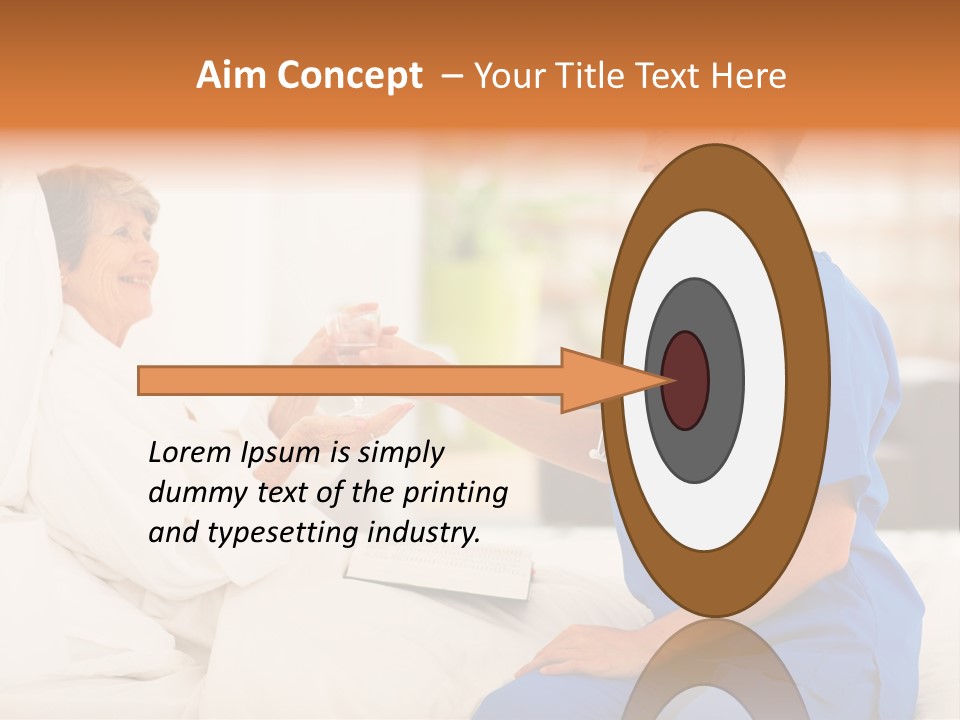 Aim Concept – Your Title Text Here

Lorem Ipsum is simply dummy text of the printing and typesetting industry.